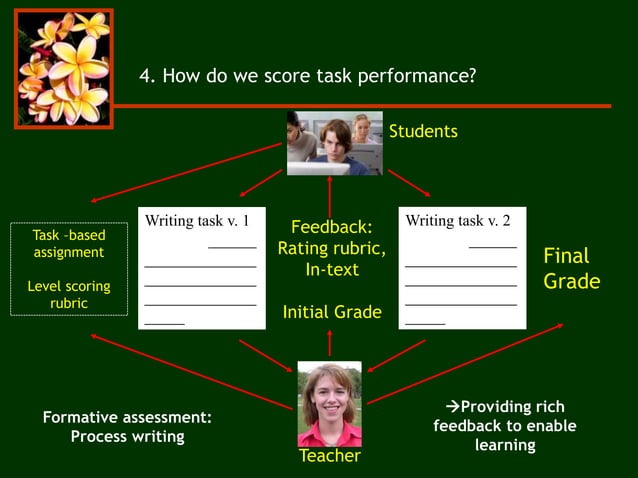 4. How do we score task performance?

Students

Task -based assignment

Level scoring rubric

Writing task v. 1

Feedback: Rating rubric, In-text

Initial Grade

Writing task v. 2

Final Grade

Formative assessment: Process writing

Teacher

→Providing rich feedback to enable learning